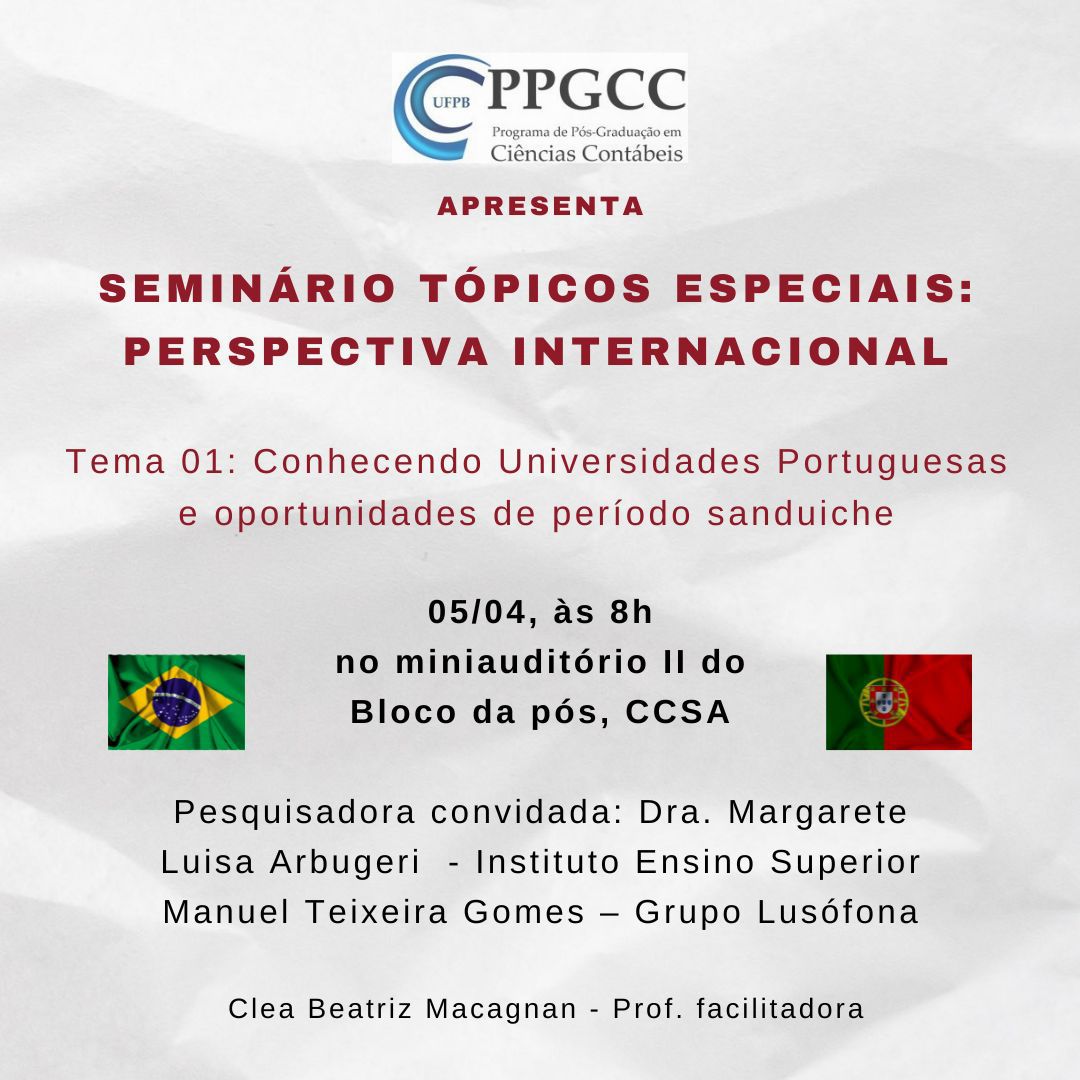 UFPB PPGCC
Programa de Pós-Graduação em Ciências Contábeis

APRESENTA

SEMINÁRIO TÓPICOS ESPECIAIS: PERSPECTIVA INTERNACIONAL

Tema 01: Conhecendo Universidades Portuguesas e oportunidades de período sanduiche

05/04, às 8h
no miniauditório II do
Bloco da pós, CCSA

Pesquisadora convidada: Dra. Margarete Luisa Arbugeri - Instituto Ensino Superior Manuel Teixeira Gomes – Grupo Lusófona

Clea Beatriz Macagnan - Prof. facilitadora